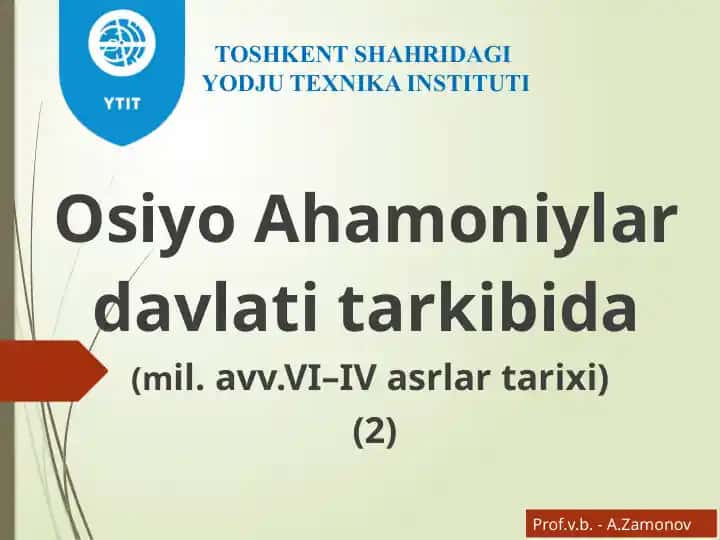 YTIT

TOSHKENT SHAHRIDAGI
YODJU TEXNIKA INSTITUTI

Osiyo Ahamoniylar davlati tarkibida

(mil. avv.VI–IV asrlar tarixi)

(2)

Prof.v.b. - A.Zamonov